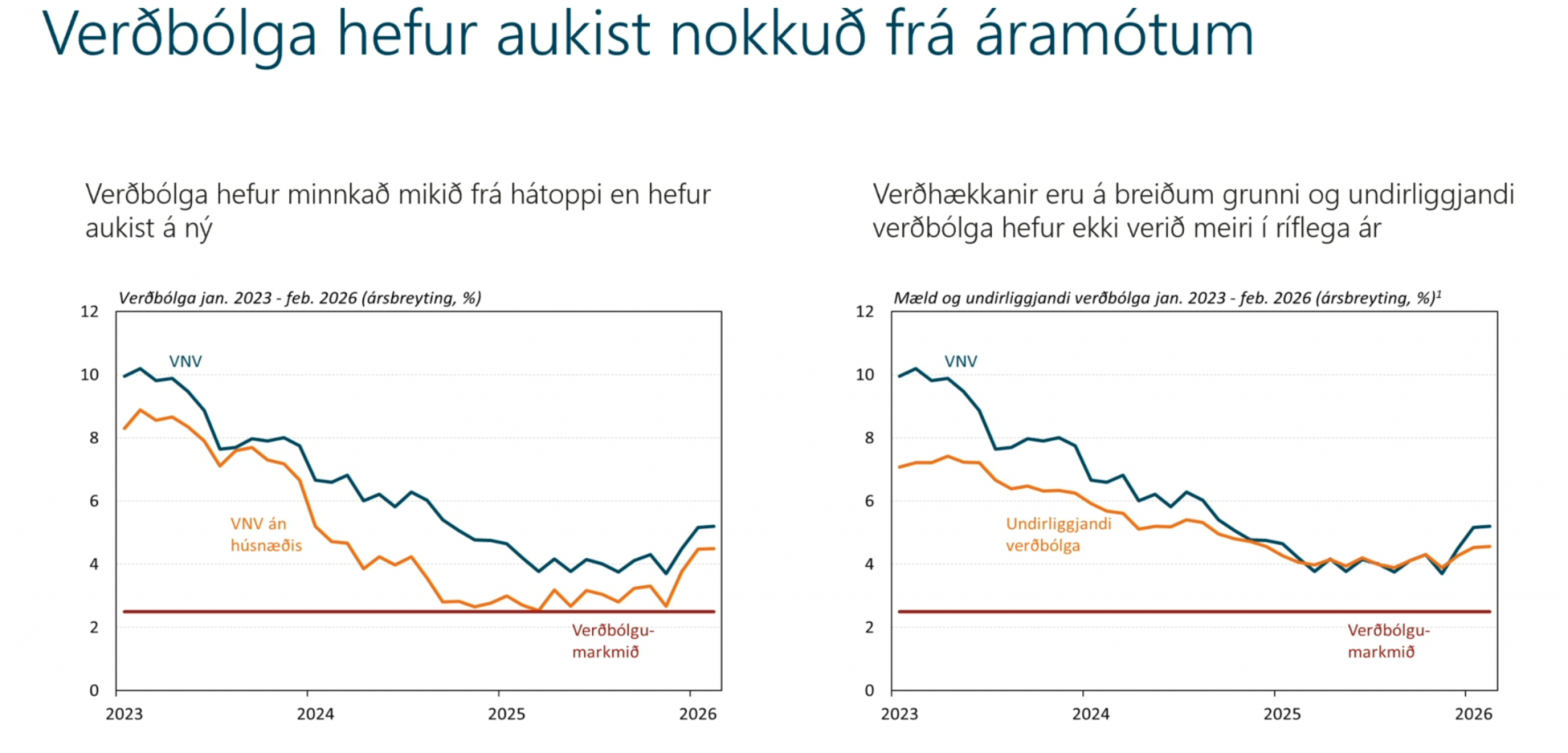 Verðbólga hefur aukist nokkuð frá áramótum

Verðbólga hefur minnkað mikið frá hátoppi en hefur aukist á ný

Verðbólga jan. 2023 - feb. 2026 (ársbreyting, %)

12
10
8
6
4
2
0

VNV

VNV án húsnæðis

Verðbólgu-markmið

2023 2024 2025 2026

Verðhækkanir eru á breiðum grunni og undirliggjandi verðbólga hefur ekki verið meiri í ríflega ár

Mæld og undirliggjandi verðbólga jan. 2023 - feb. 2026 (ársbreyting, %)$^1$

12
10
8
6
4
2
0

VNV

Undirliggjandi verðbólga

Verðbólgu-markmið

2023 2024 2025 2026